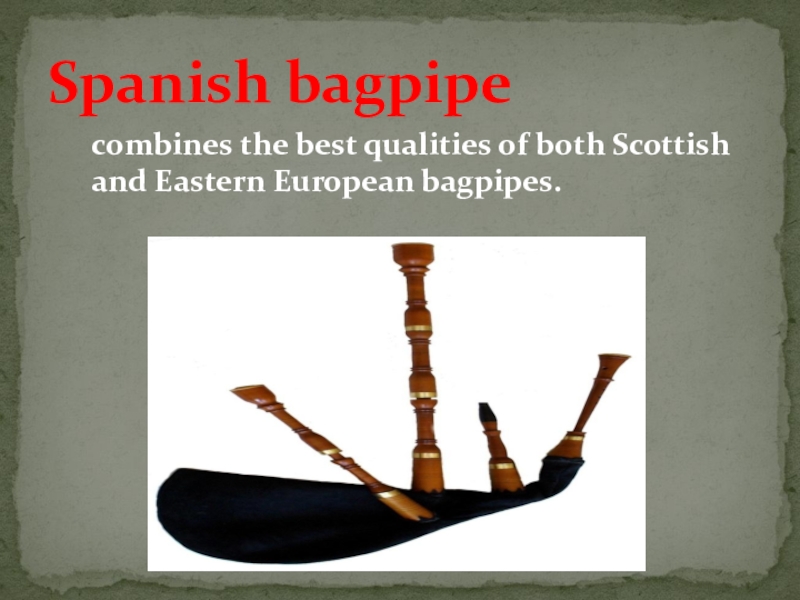 Spanish bagpipe

combines the best qualities of both Scottish and Eastern European bagpipes.